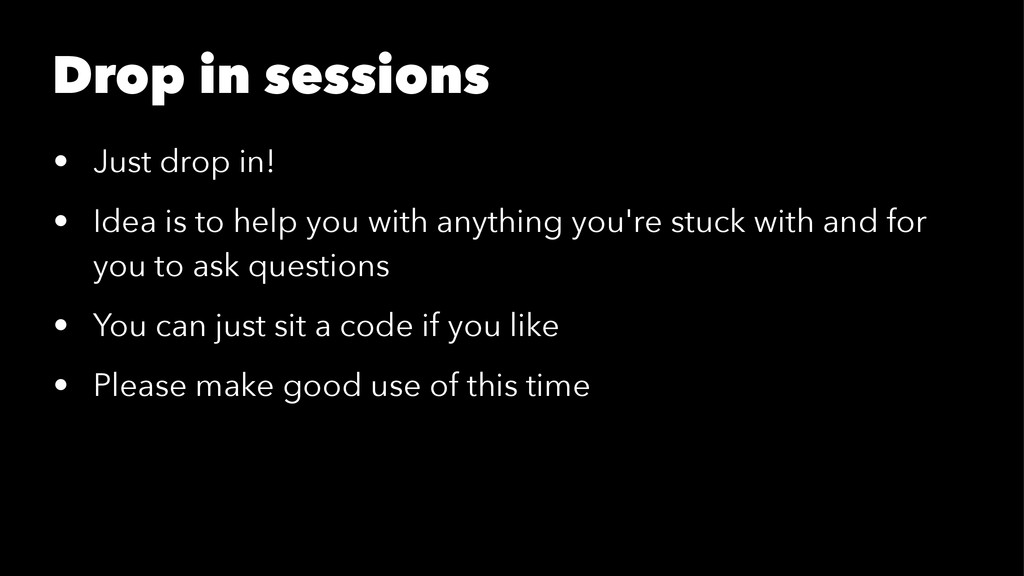 Drop in sessions

• Just drop in!

• Idea is to help you with anything you're stuck with and for you to ask questions

• You can just sit a code if you like

• Please make good use of this time